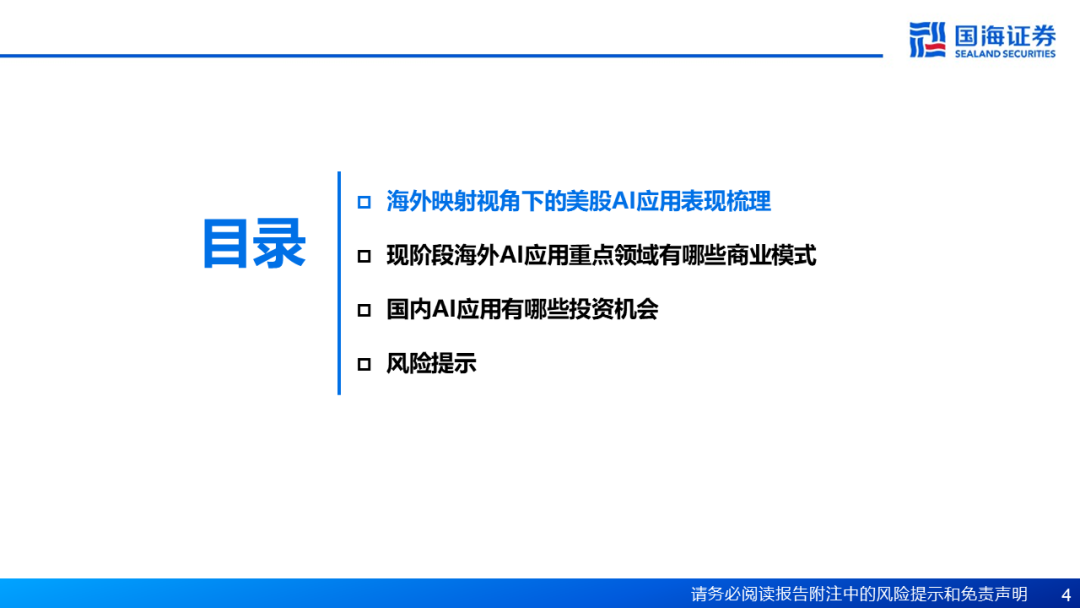 国海证券
SEALAND SECURITIES

目录

□ 海外映射视角下的美股AI应用表现梳理

□ 现阶段海外AI应用重点领域有哪些商业模式

□ 国内AI应用有哪些投资机会

□ 风险提示

请务必阅读报告附注中的风险提示和免责声明 4